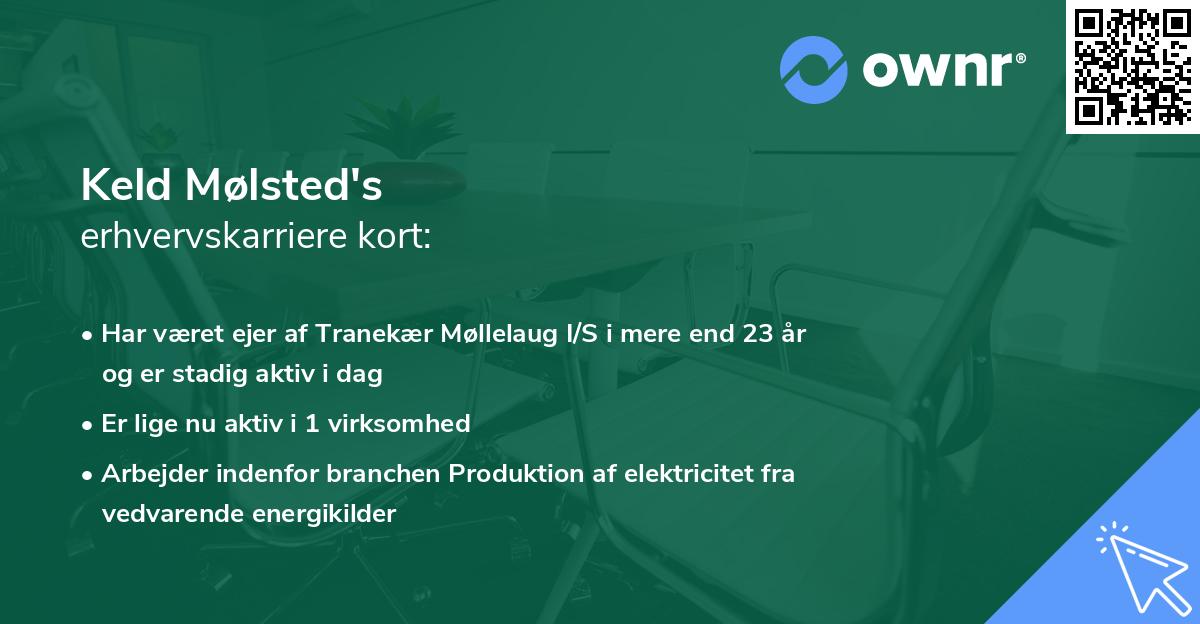 ownr®

Keld Mølsted's
erhvervskarriere kort:

• Har været ejer af Tranekær Møllelaug I/S i mere end 23 år og er stadig aktiv i dag
• Er lige nu aktiv i 1 virksomhed
• Arbejder indenfor branchen Produktion af elektricitet fra vedvarende energikilder